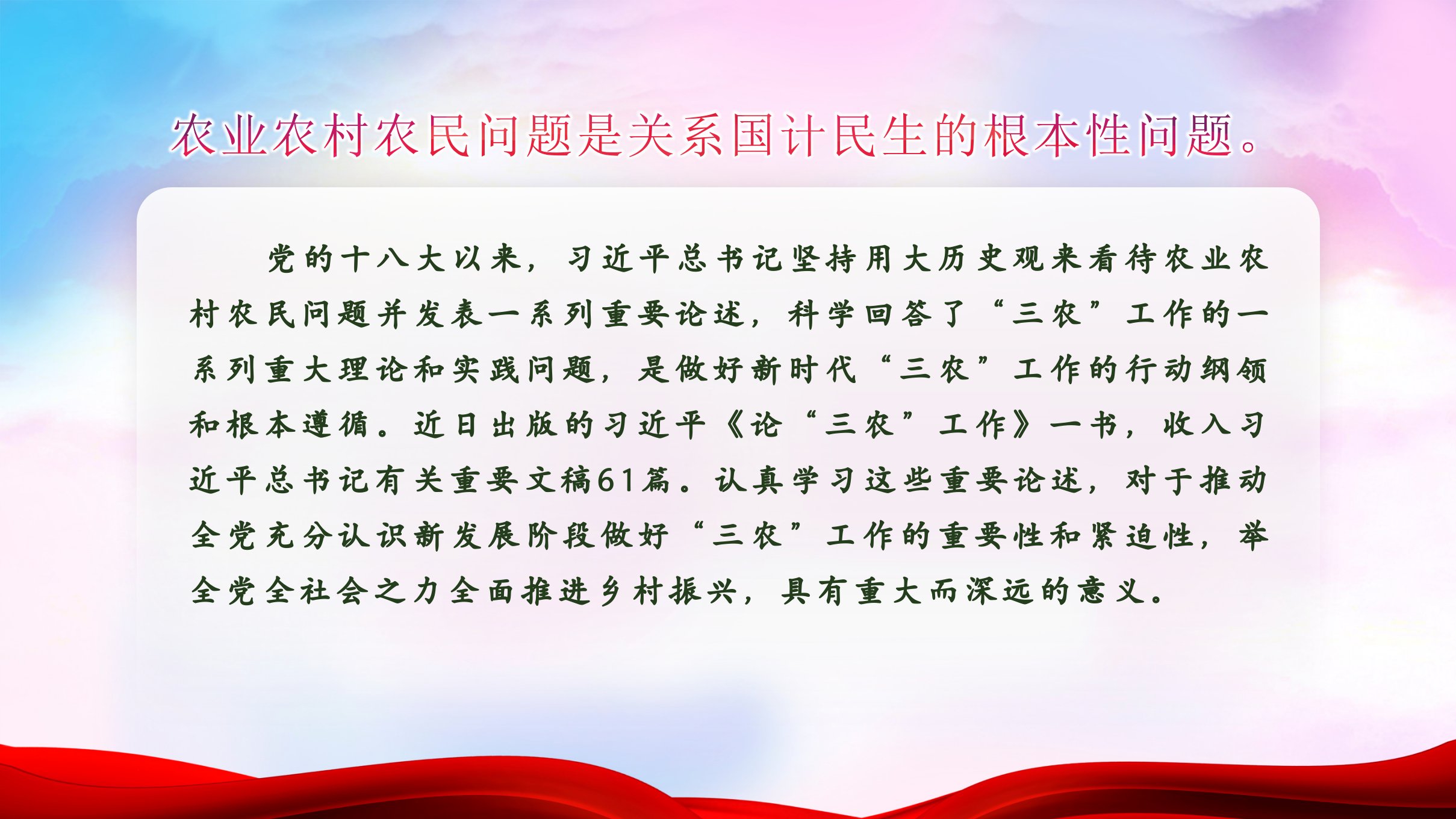 农业农村农民问题是关系国计民生的根本性问题。

党的十八大以来，习近平总书记坚持用大历史观来看待农业农村农民问题并发表一系列重要论述，科学回答了“三农”工作的一系列重大理论和实践问题，是做好新时代“三农”工作的行动纲领和根本遵循。近日出版的习近平《论“三农”工作》一书，收入习近平总书记有关重要文稿61篇。认真学习这些重要论述，对于推动全党充分认识新发展阶段做好“三农”工作的重要性和紧迫性，举全党全社会之力全面推进乡村振兴，具有重大而深远的意义。